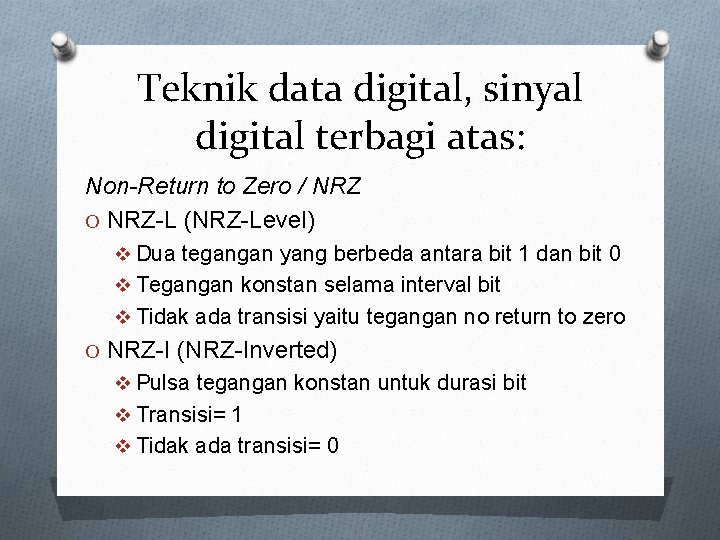 Teknik data digital, sinyal digital terbagi atas:

Non-Return to Zero / NRZ

O NRZ-L (NRZ-Level)

❖ Dua tegangan yang berbeda antara bit 1 dan bit 0

❖ Tegangan konstan selama interval bit

❖ Tidak ada transisi yaitu tegangan no return to zero

O NRZ-I (NRZ-Inverted)

❖ Pulsa tegangan konstan untuk durasi bit

❖ Transisi= 1

❖ Tidak ada transisi= 0